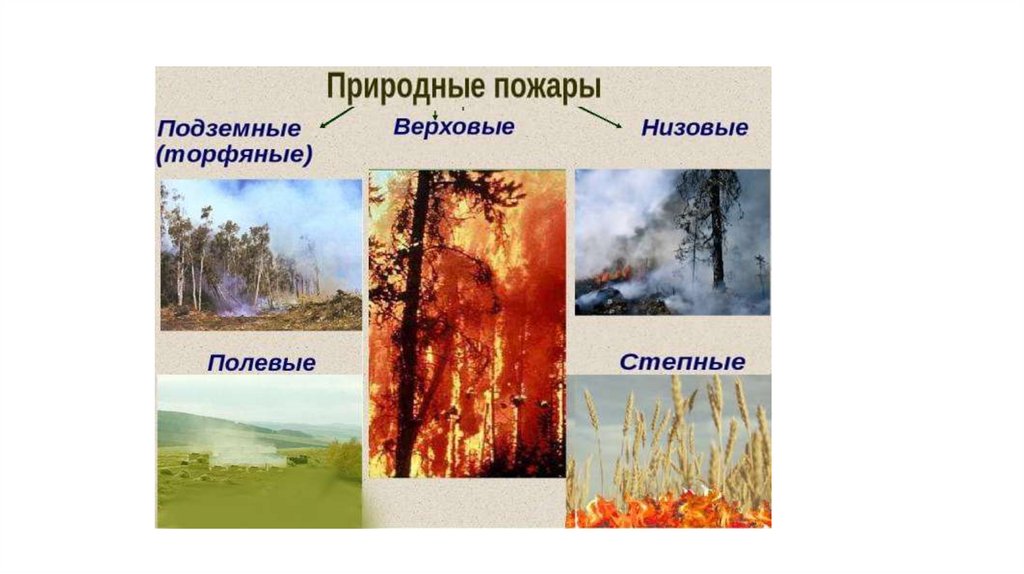 Природные пожары

Подземные (торфяные)

Верховые

Низовые

Полевые

Степные